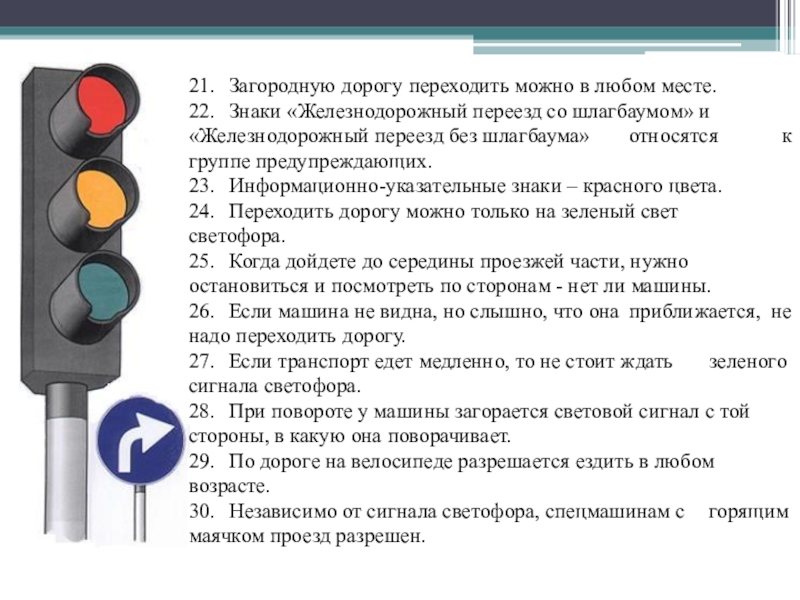 21. Загородную дорогу переходить можно в любом месте.
22. Знаки «Железнодорожный переезд со шлагбаумом» и «Железнодорожный переезд без шлагбаума» относятся к группе предупреждающих.
23. Информационно-указательные знаки – красного цвета.
24. Переходить дорогу можно только на зеленый свет светофора.
25. Когда дойдете до середины проезжей части, нужно остановиться и посмотреть по сторонам - нет ли машины.
26. Если машина не видна, но слышно, что она приближается, не надо переходить дорогу.
27. Если транспорт едет медленно, то не стоит ждать зеленого сигнала светофора.
28. При повороте у машины загорается световой сигнал с той стороны, в какую она поворачивает.
29. По дороге на велосипеде разрешается ездить в любом возрасте.
30. Независимо от сигнала светофора, спецмашинам с горящим маячком проезд разрешен.